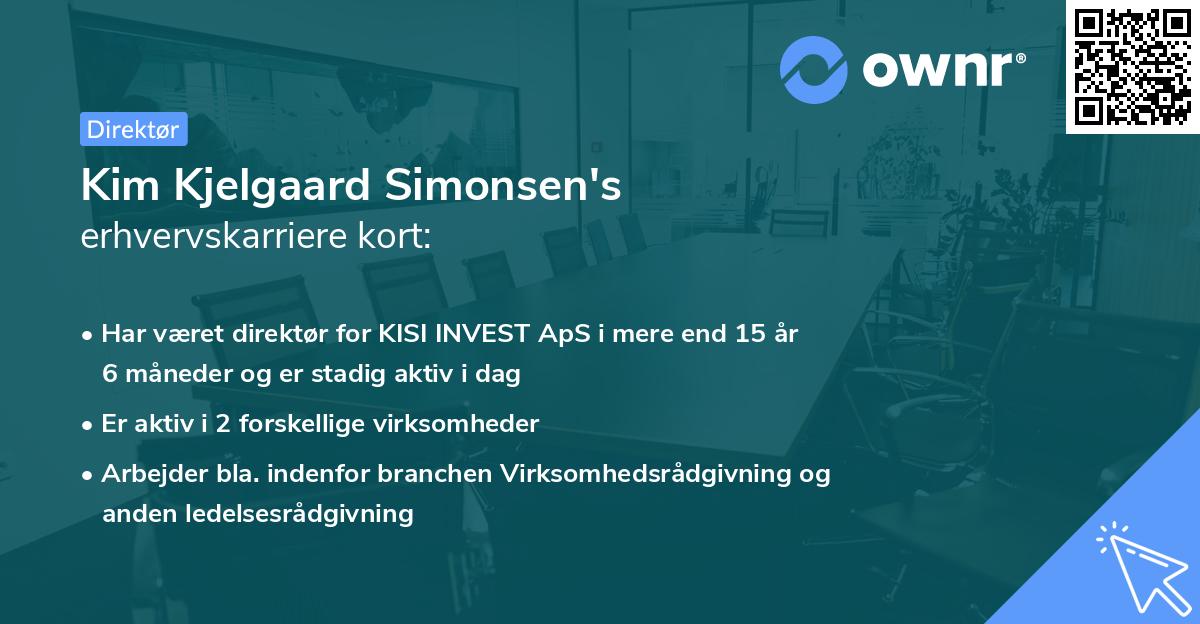 ownr®

Direktør

Kim Kjelgaard Simonsen's
erhvervskarriere kort:

• Har været direktør for KISI INVEST ApS i mere end 15 år 6 måneder og er stadig aktiv i dag
• Er aktiv i 2 forskellige virksomheder
• Arbejder bla. indenfor branchen Virksomhedsrådgivning og anden ledelsesrådgivning